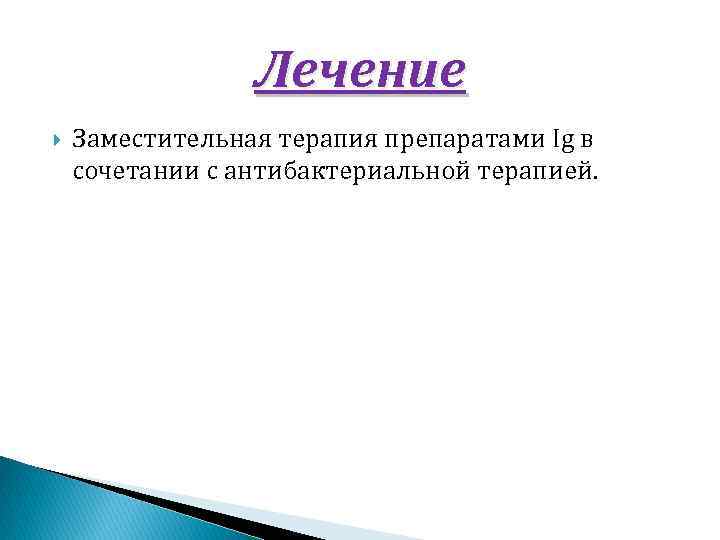 Лечение

Заместительная терапия препаратами Ig в сочетании с антибактериальной терапией.